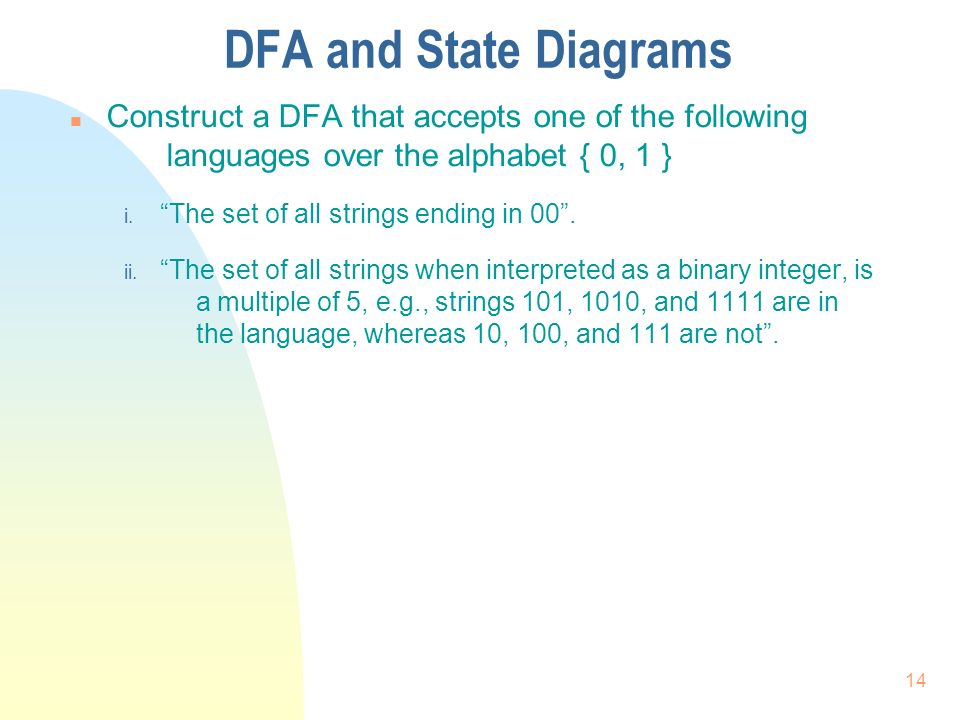 DFA and State Diagrams

Construct a DFA that accepts one of the following languages over the alphabet { 0, 1 }

i. “The set of all strings ending in 00”.

ii. “The set of all strings when interpreted as a binary integer, is a multiple of 5, e.g., strings 101, 1010, and 1111 are in the language, whereas 10, 100, and 111 are not”.

14